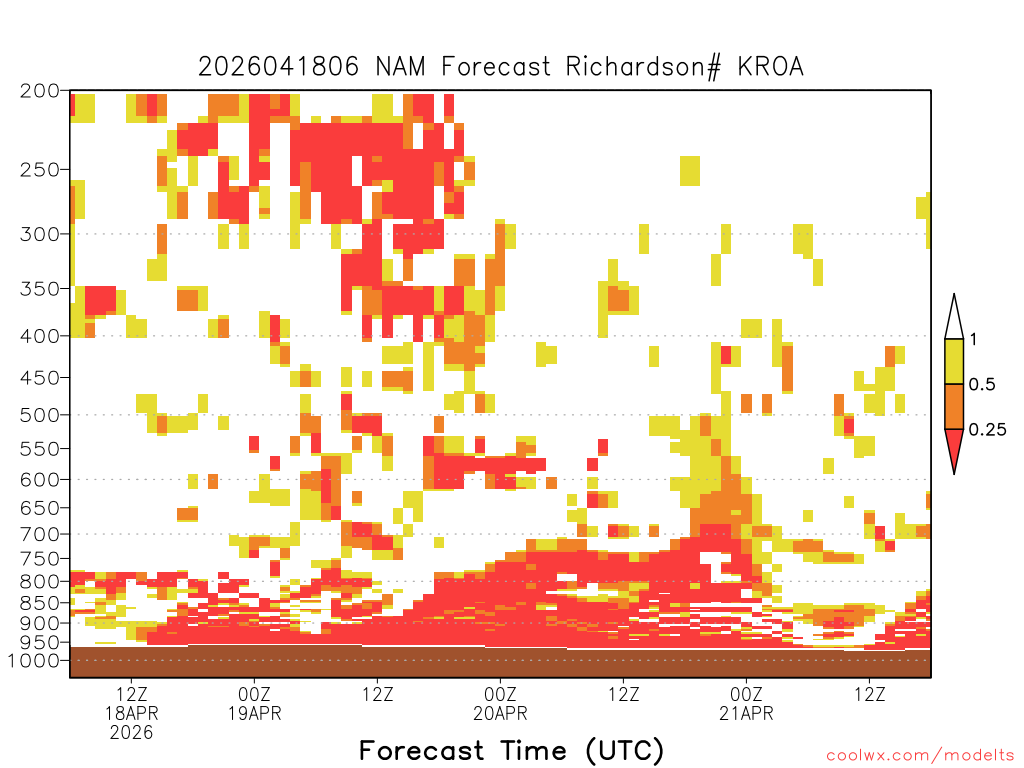 2026041806 NAM Forecast Richardson# KROA

200
250
300
350
400
450
500
550
600
650
700
750
800
850
900
950
1000

1
0.5
0.25

12Z
18APR
2026

00Z
19APR

12Z

00Z
20APR

12Z

00Z
21APR

12Z

Forecast Time (UTC)

coolwx.com/modelts